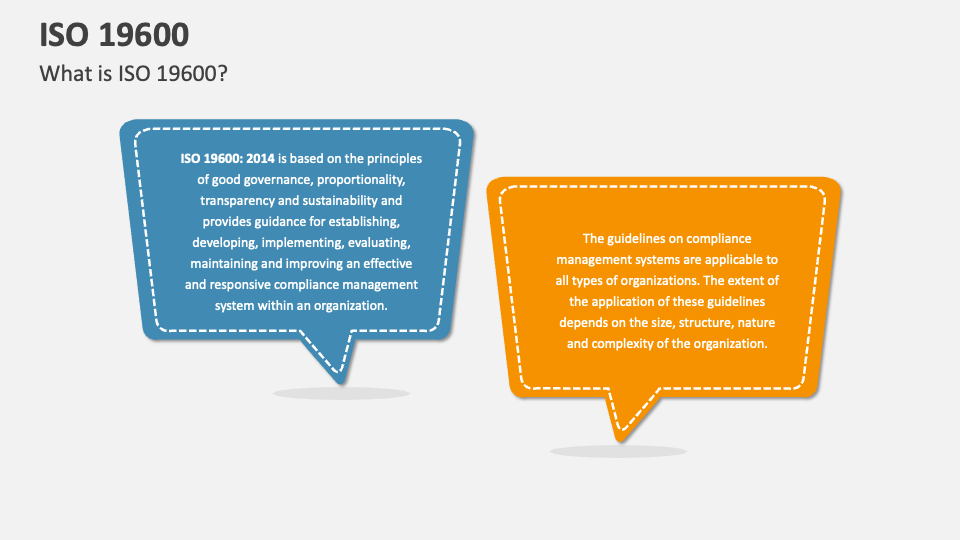 ISO 19600

What is ISO 19600?

ISO 19600: 2014 is based on the principles of good governance, proportionality, transparency and sustainability and provides guidance for establishing, developing, implementing, evaluating, maintaining and improving an effective and responsive compliance management system within an organization.

The guidelines on compliance management systems are applicable to all types of organizations. The extent of the application of these guidelines depends on the size, structure, nature and complexity of the organization.